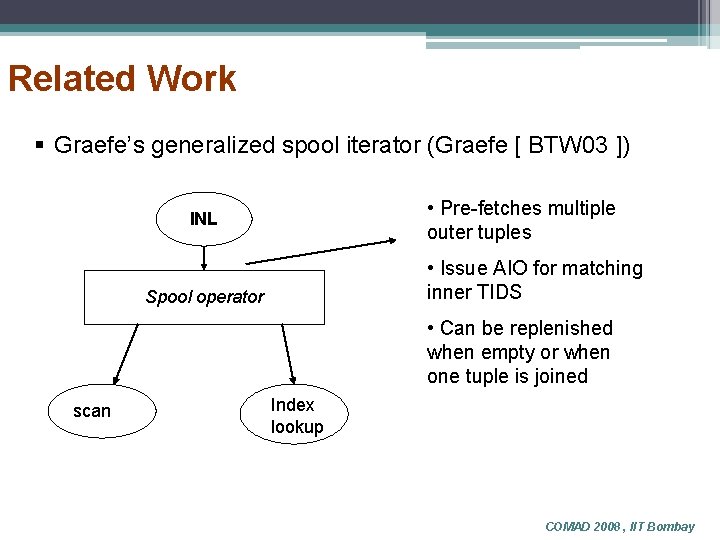 Related Work

▪ Graefe's generalized spool iterator (Graefe [ BTW03 ])

INL

Spool operator

scan

Index lookup

• Pre-fetches multiple outer tuples

• Issue AIO for matching inner TIDS

• Can be replenished when empty or when one tuple is joined

COMAD 2008 , IIT Bombay